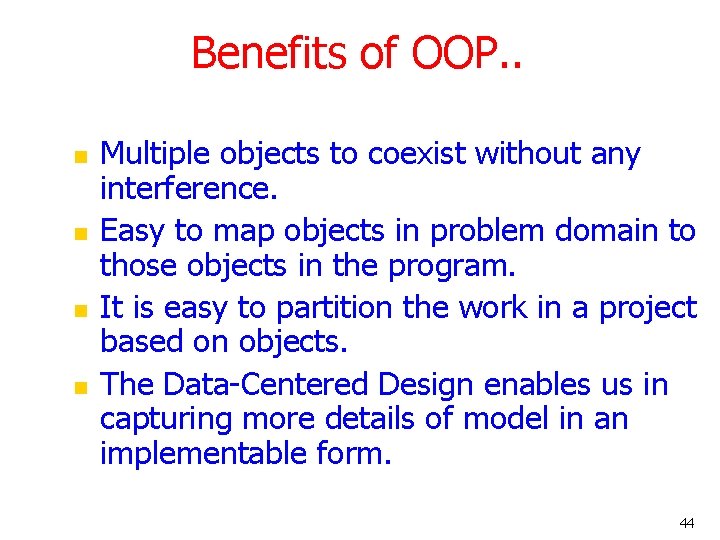 Benefits of OOP..

- Multiple objects to coexist without any interference.
- Easy to map objects in problem domain to those objects in the program.
- It is easy to partition the work in a project based on objects.
- The Data-Centered Design enables us in capturing more details of model in an implementable form.

44